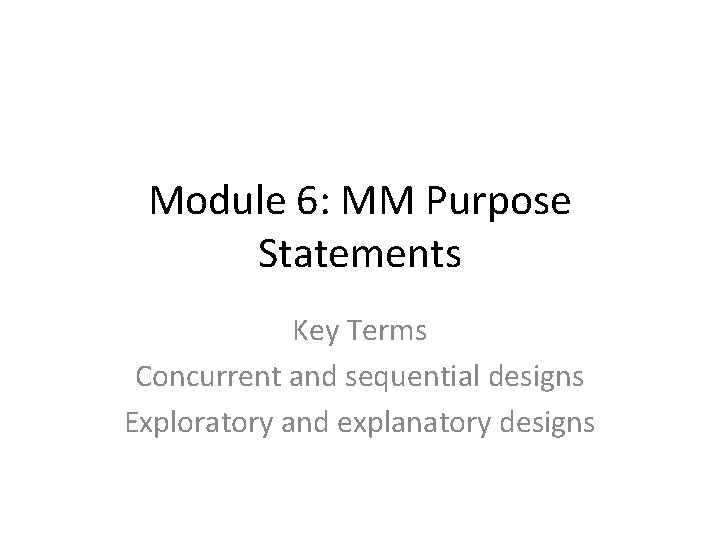 Module 6: MM Purpose Statements

Key Terms
Concurrent and sequential designs
Exploratory and explanatory designs